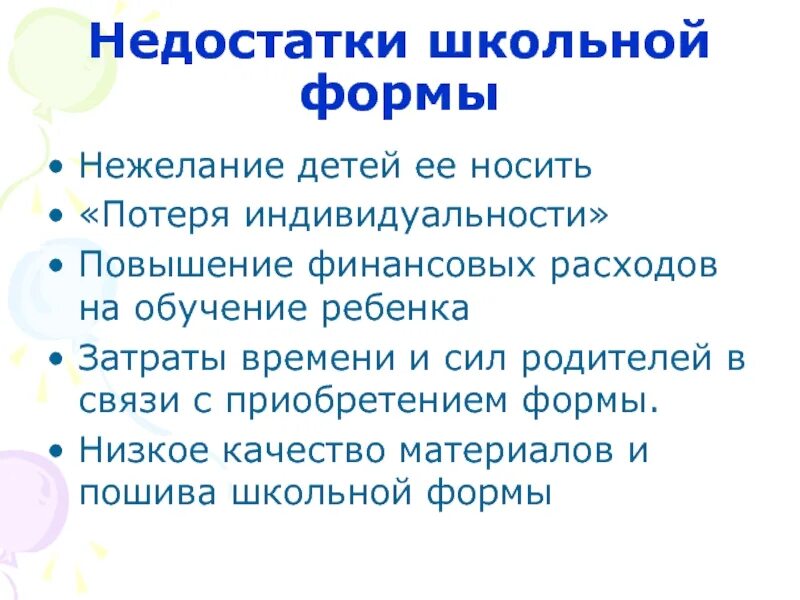 Недостатки школьной формы

• Нежелание детей ее носить
• «Потеря индивидуальности»
• Повышение финансовых расходов на обучение ребенка
• Затраты времени и сил родителей в связи с приобретением формы.
• Низкое качество материалов и пошива школьной формы